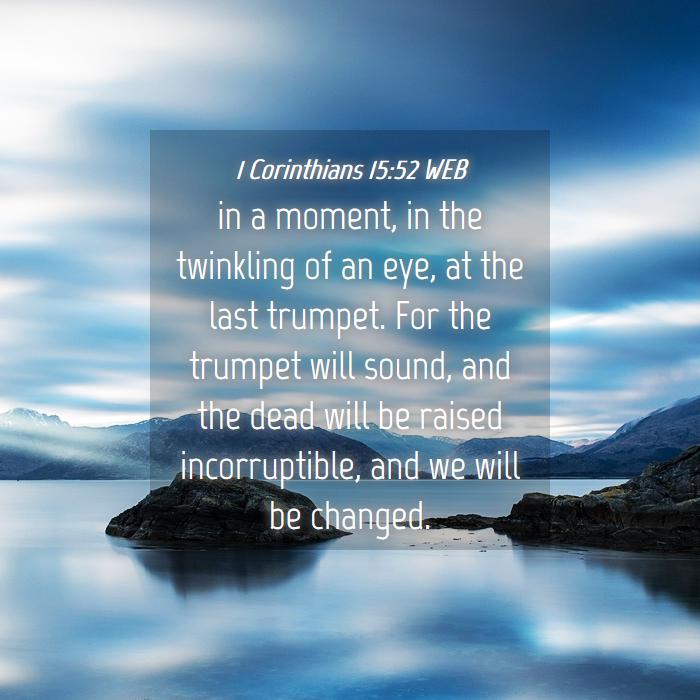 1 Corinthians 15:52 WEB

in a moment, in the twinkling of an eye, at the last trumpet. For the trumpet will sound, and the dead will be raised incorruptible, and we will be changed.